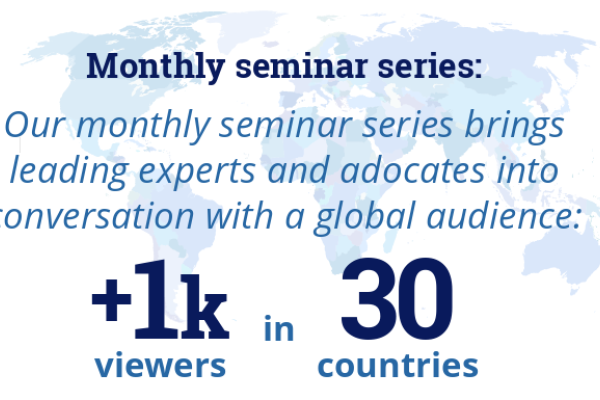 Monthly seminar series:

Our monthly seminar series brings leading experts and adocates into conversation with a global audience:

+1k viewers in 30 countries